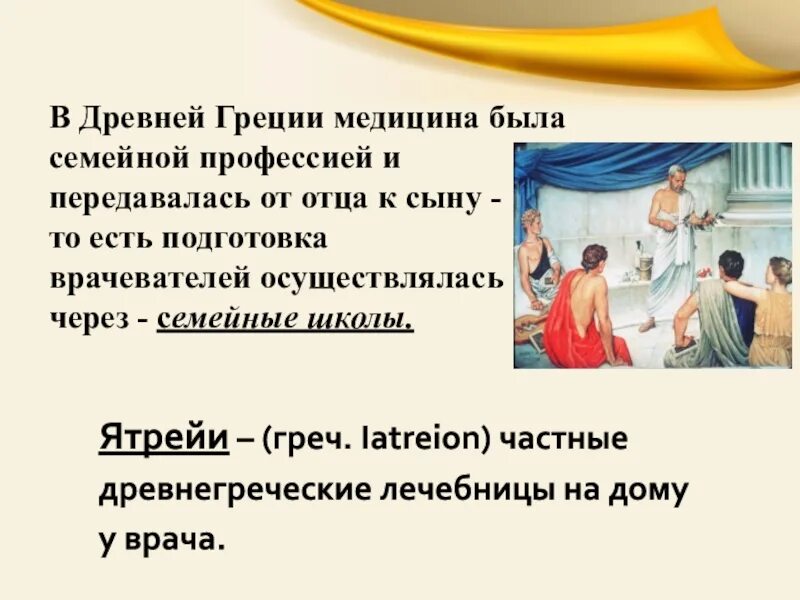 В Древней Греции медицина была семейной профессией и передавалась от отца к сыну - то есть подготовка врачевателей осуществлялась через - семейные школы.

Ятрейи – (греч. Iatreion) частные древнегреческие лечебницы на дому у врача.